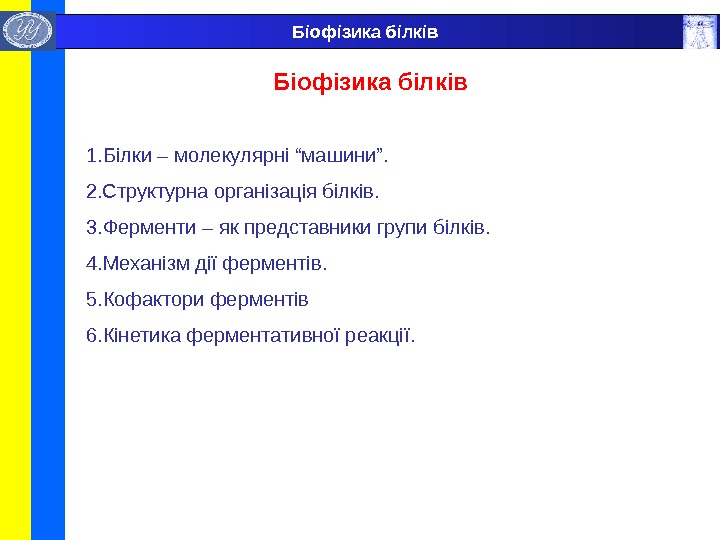 Біофізика білків

Біофізика білків

1.Білки – молекулярні “машини”.

2.Структурна організація білків.

3.Ферменти – як представники групи білків.

4.Механізм дії ферментів.

5.Кофактори ферментів

6.Кінетика ферментативної реакції.